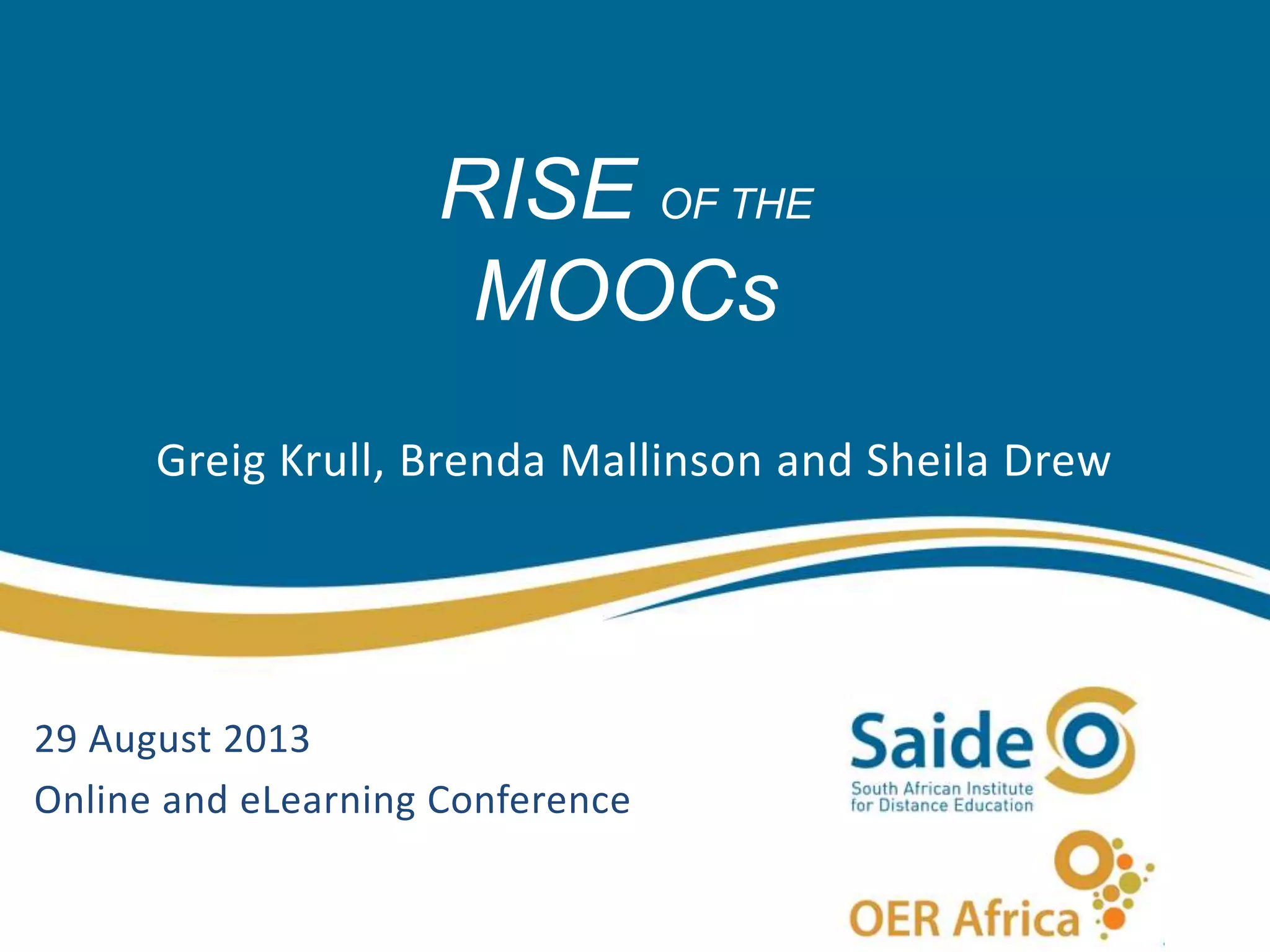 RISE OF THE MOOCs

Greig Krull, Brenda Mallinson and Sheila Drew

29 August 2013
Online and eLearning Conference

Saide
South African Institute for Distance Education

OER Africa